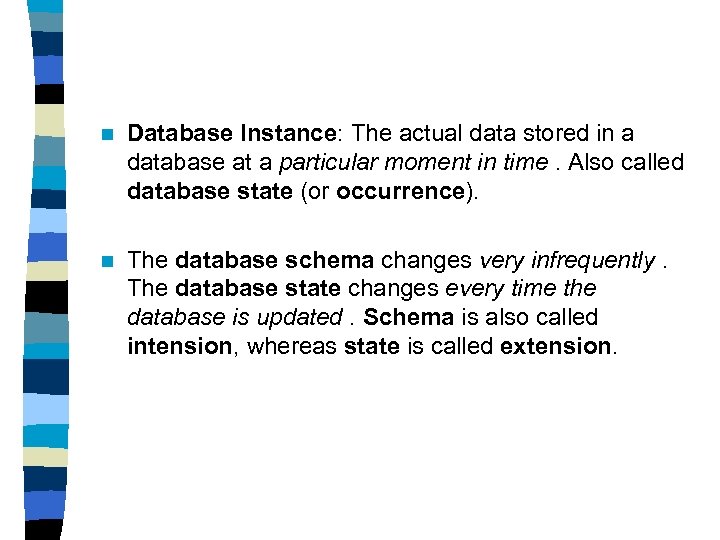 Database Instance: The actual data stored in a database at a particular moment in time . Also called database state (or occurrence).

The database schema changes very infrequently . The database state changes every time the database is updated . Schema is also called intension, whereas state is called extension.